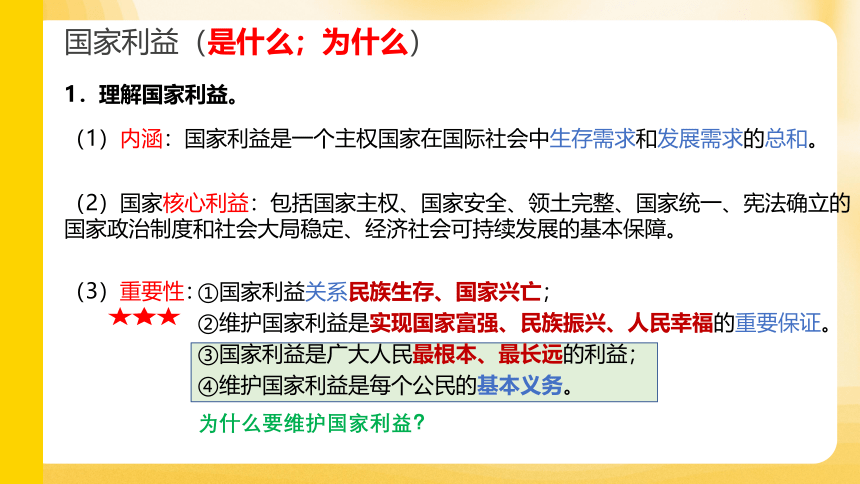 国家利益（是什么；为什么）

1．理解国家利益。

（1）内涵：国家利益是一个主权国家在国际社会中生存需求和发展需求的总和。

（2）国家核心利益：包括国家主权、国家安全、领土完整、国家统一、宪法确立的国家政治制度和社会大局稳定、经济社会可持续发展的基本保障。

（3）重要性：①国家利益关系民族生存、国家兴亡；
★★★
②维护国家利益是实现国家富强、民族振兴、人民幸福的重要保证。
③国家利益是广大人民最根本、最长远的利益；
④维护国家利益是每个公民的基本义务。

为什么要维护国家利益？